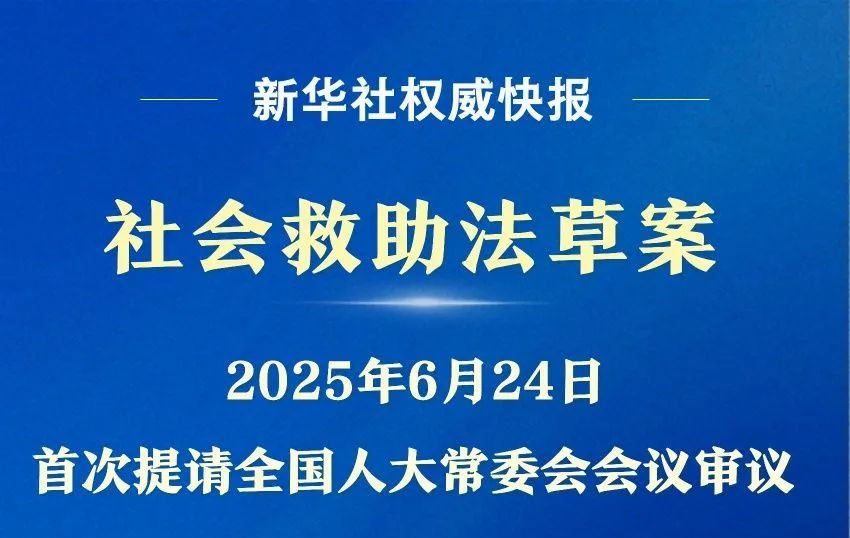 新华社权威快报

社会救助法草案

2025年6月24日

首次提请全国人大常委会会议审议